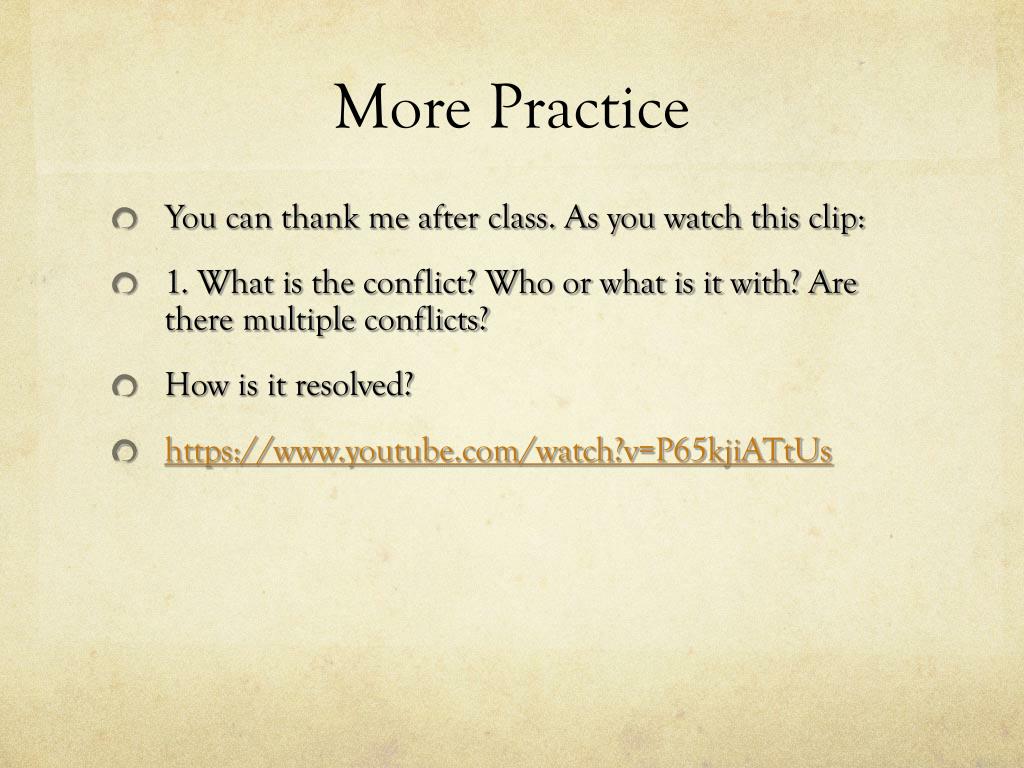 More Practice

You can thank me after class. As you watch this clip:

1. What is the conflict? Who or what is it with? Are there multiple conflicts?

How is it resolved?

https://www.youtube.com/watch?v=P65kjiATtUs